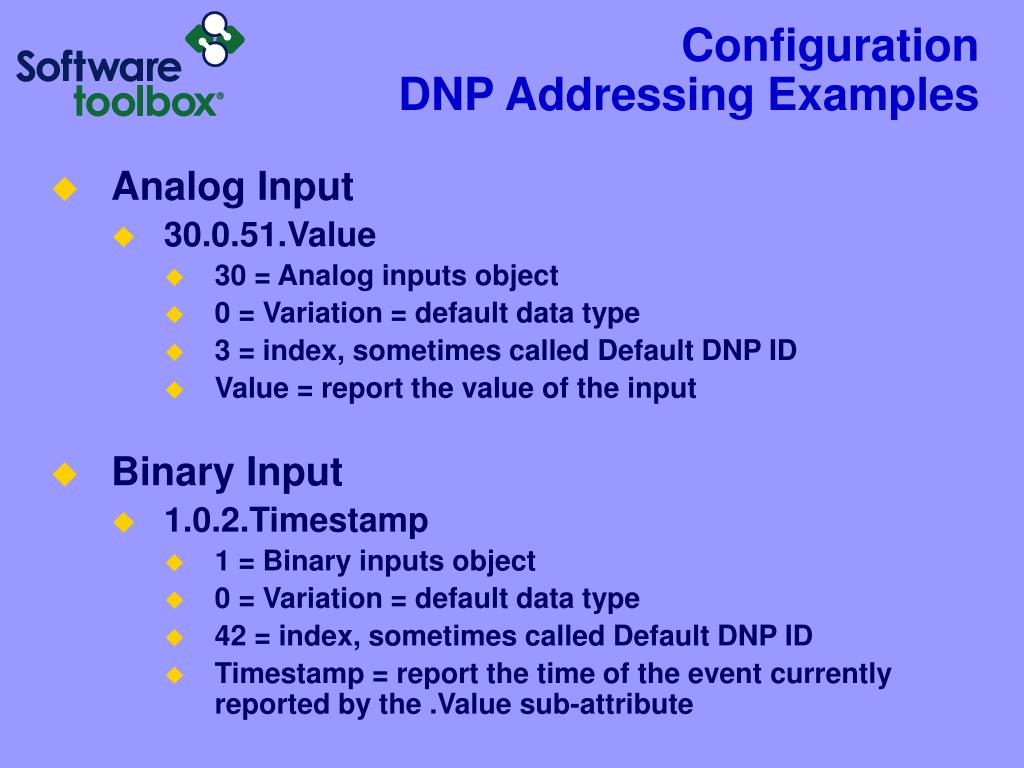 Software toolbox®

Configuration
DNP Addressing Examples

Analog Input
30.0.51.Value
30 = Analog inputs object
0 = Variation = default data type
3 = index, sometimes called Default DNP ID
Value = report the value of the input

Binary Input
1.0.2.Timestamp
1 = Binary inputs object
0 = Variation = default data type
42 = index, sometimes called Default DNP ID
Timestamp = report the time of the event currently reported by the .Value sub-attribute